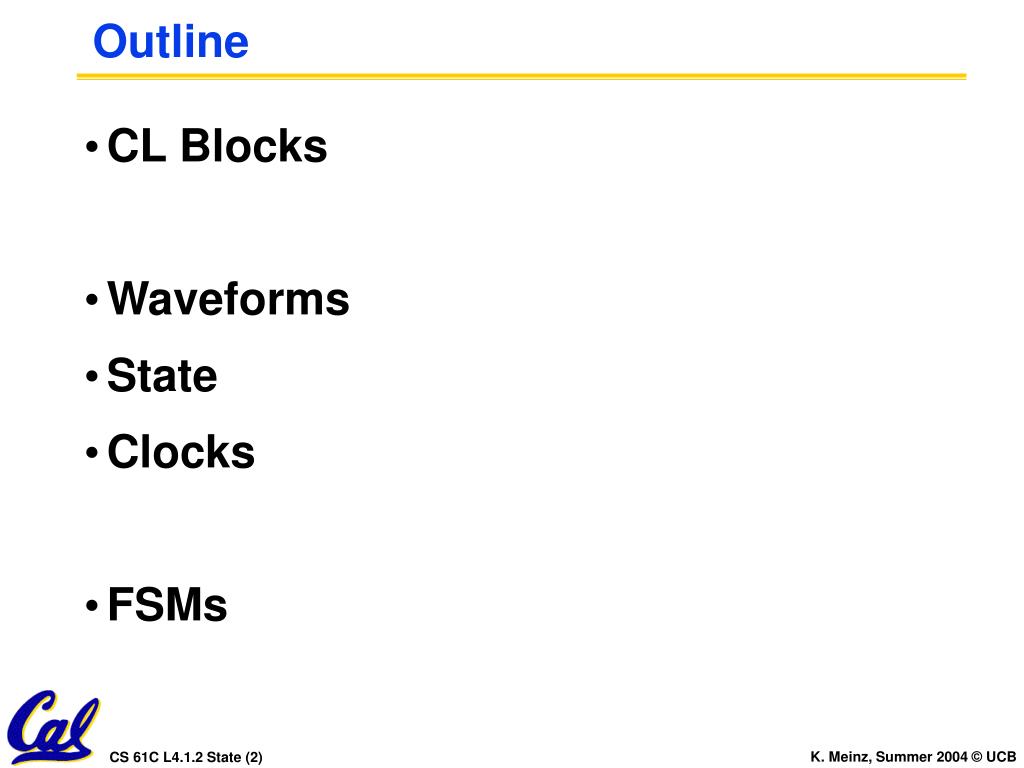 Outline

• CL Blocks

• Waveforms

• State

• Clocks

• FSMs

Cal

CS 61C L4.1.2 State (2)

K. Meinz, Summer 2004 © UCB